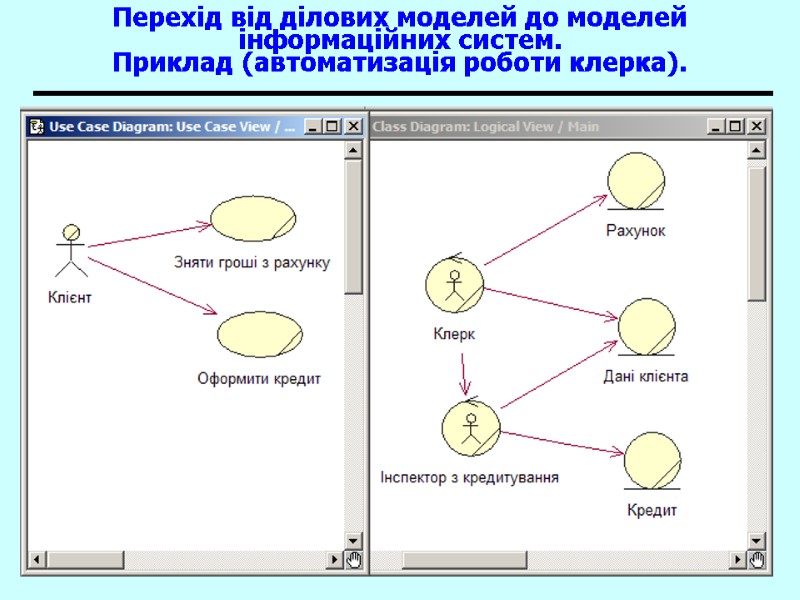 Перехід від ділових моделей до моделей інформаційних систем.
Приклад (автоматизація роботи клерка).

Use Case Diagram: Use Case View / ...

Клієнт

Зняти гроші з рахунку

Оформити кредит

Class Diagram: Logical View / Main

Рахунок

Клерк

Дані клієнта

Інспектор з кредитування

Кредит